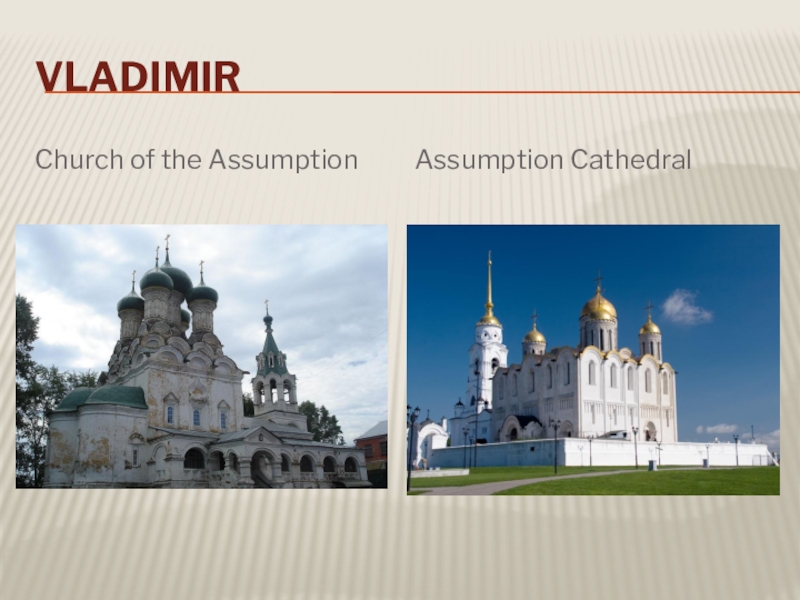 VLADIMIR

Church of the Assumption

Assumption Cathedral